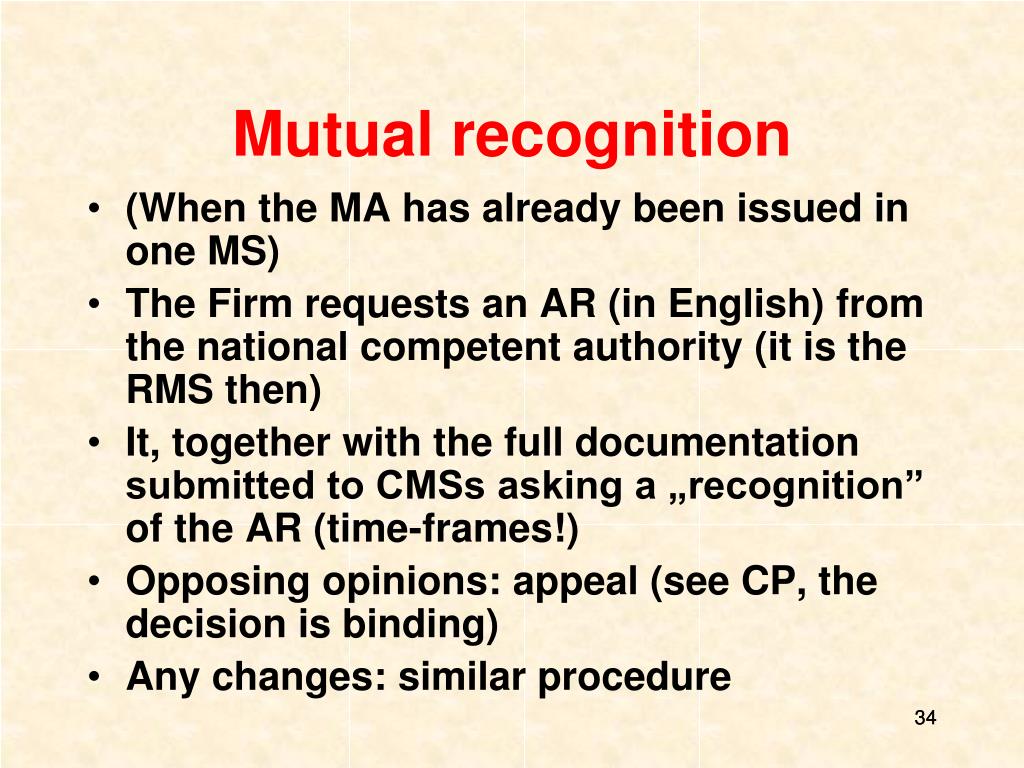 Mutual recognition

• (When the MA has already been issued in one MS)
• The Firm requests an AR (in English) from the national competent authority (it is the RMS then)
• It, together with the full documentation submitted to CMSs asking a „recognition” of the AR (time-frames!)
• Opposing opinions: appeal (see CP, the decision is binding)
• Any changes: similar procedure

34